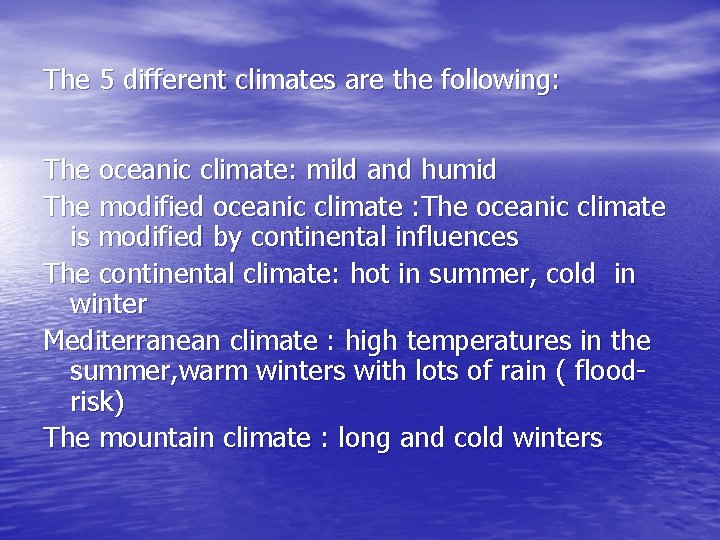 The 5 different climates are the following:

The oceanic climate: mild and humid

The modified oceanic climate :The oceanic climate is modified by continental influences

The continental climate: hot in summer, cold in winter

Mediterranean climate : high temperatures in the summer,warm winters with lots of rain ( flood-risk)

The mountain climate : long and cold winters